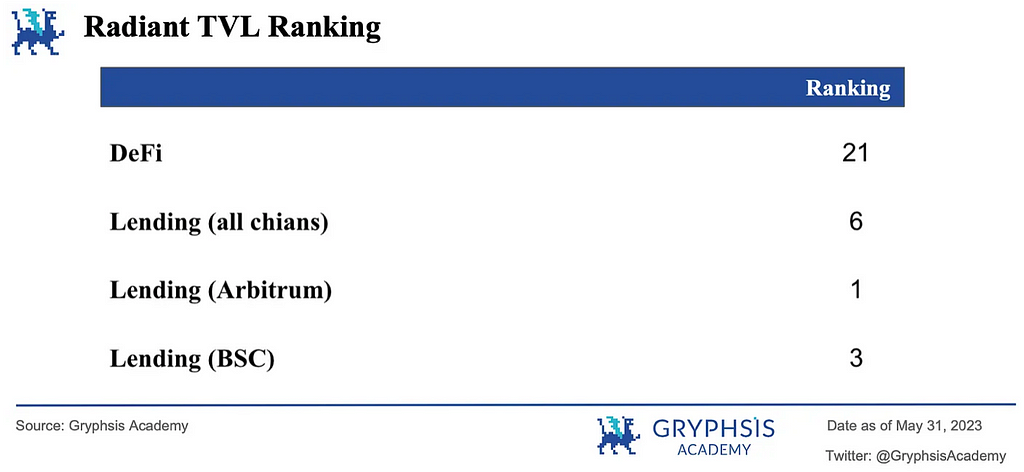 Radiant TVL Ranking

| | Ranking |
|---|---|
| DeFi | 21 |
| Lending (all chians) | 6 |
| Lending (Arbitrum) | 1 |
| Lending (BSC) | 3 |

Source: Gryphsis Academy

GRYPHSIS ACADEMY

Date as of May 31, 2023

Twitter: @GryphsisAcademy